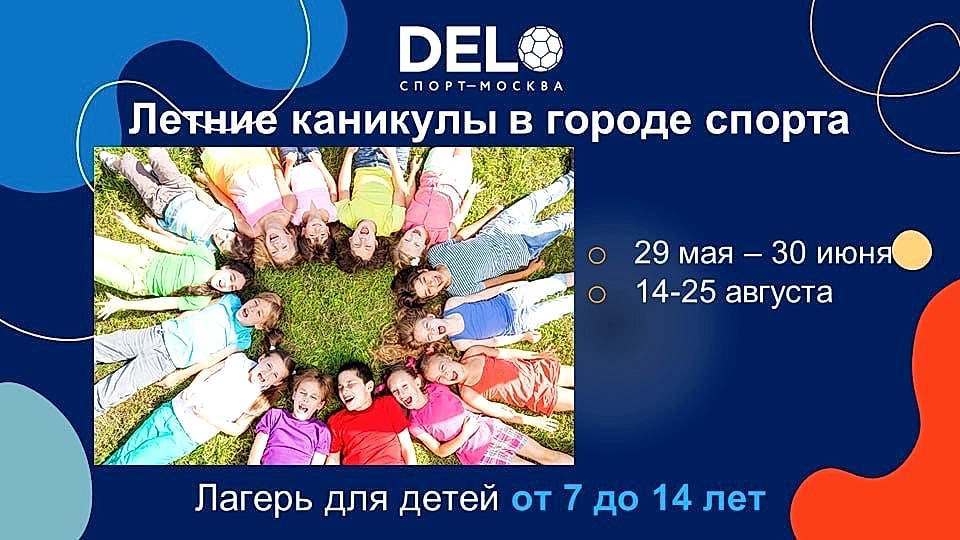 DELO
СПОРТ–МОСКВА

Летние каникулы в городе спорта

29 мая – 30 июня
14-25 августа

Лагерь для детей от 7 до 14 лет